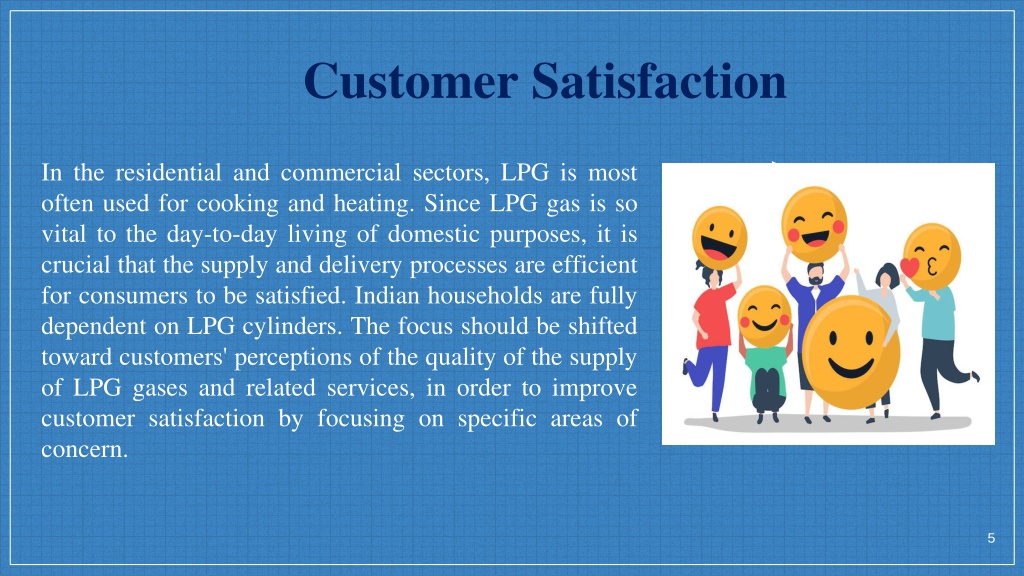 Customer Satisfaction

In the residential and commercial sectors, LPG is most often used for cooking and heating. Since LPG gas is so vital to the day-to-day living of domestic purposes, it is crucial that the supply and delivery processes are efficient for consumers to be satisfied. Indian households are fully dependent on LPG cylinders. The focus should be shifted toward customers' perceptions of the quality of the supply of LPG gases and related services, in order to improve customer satisfaction by focusing on specific areas of concern.

5